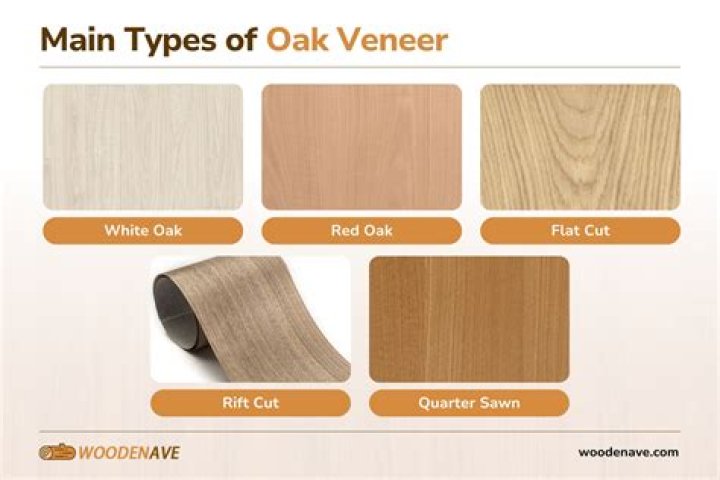 Main Types of Oak Veneer

White Oak

Red Oak

Flat Cut

Rift Cut

Quarter Sawn

WOODENAVE

woodenave.com